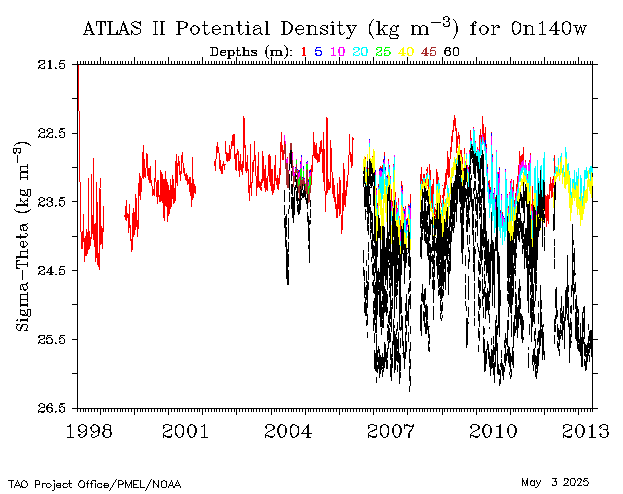 ATLAS II Potential Density (kg m$^{-3}$) for 0n140w

Depths (m): 1 5 10 20 25 40 45 60

Sigma-Theta (kg m$^{-3}$)

21.5
22.5
23.5
24.5
25.5
26.5

1998 2001 2004 2007 2010 2013

TAO Project Office/PMEL/NOAA

May 3 2025